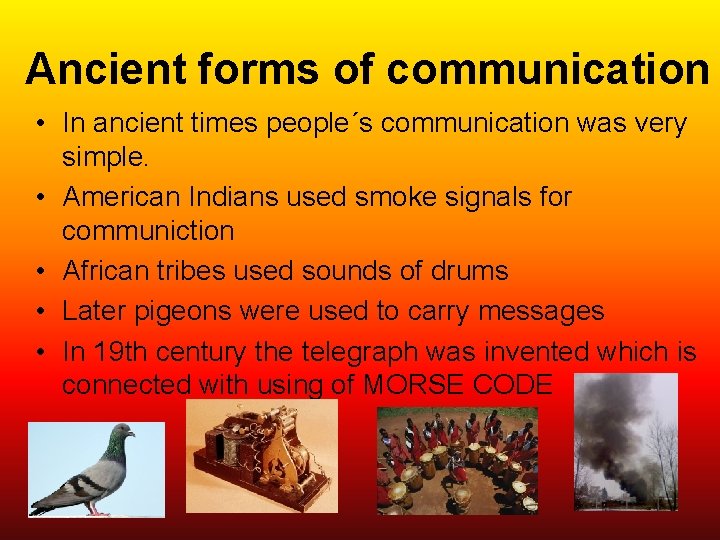 Ancient forms of communication

• In ancient times people´s communication was very simple.

• American Indians used smoke signals for communiction

• African tribes used sounds of drums

• Later pigeons were used to carry messages

• In 19th century the telegraph was invented which is connected with using of MORSE CODE